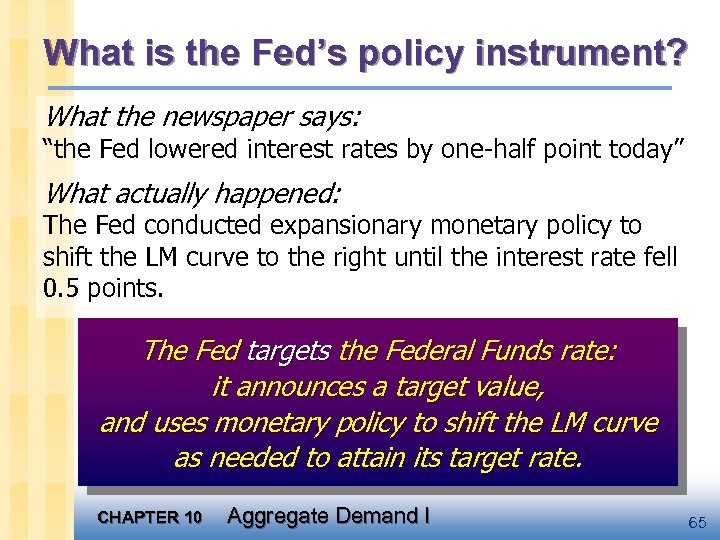 What is the Fed's policy instrument?

What the newspaper says:
"the Fed lowered interest rates by one-half point today"

What actually happened:
The Fed conducted expansionary monetary policy to shift the LM curve to the right until the interest rate fell 0.5 points.

The Fed targets the Federal Funds rate:
it announces a target value,
and uses monetary policy to shift the LM curve
as needed to attain its target rate.

CHAPTER 10 Aggregate Demand I

65